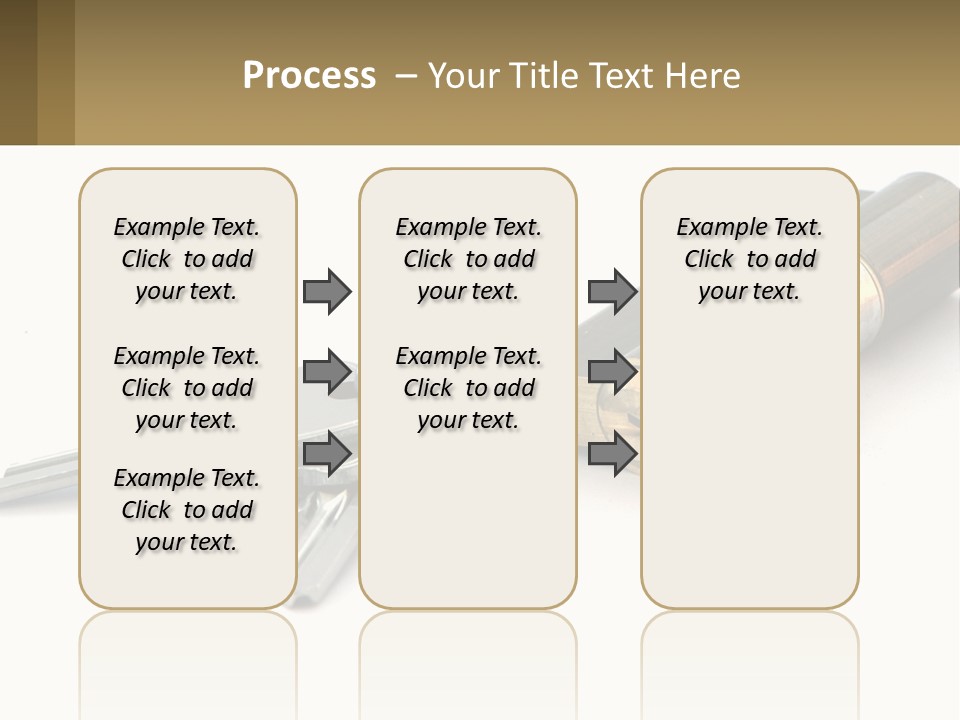 Process – Your Title Text Here

Example Text. Click to add your text.

Example Text. Click to add your text.

Example Text. Click to add your text.

Example Text. Click to add your text.

Example Text. Click to add your text.

Example Text. Click to add your text.